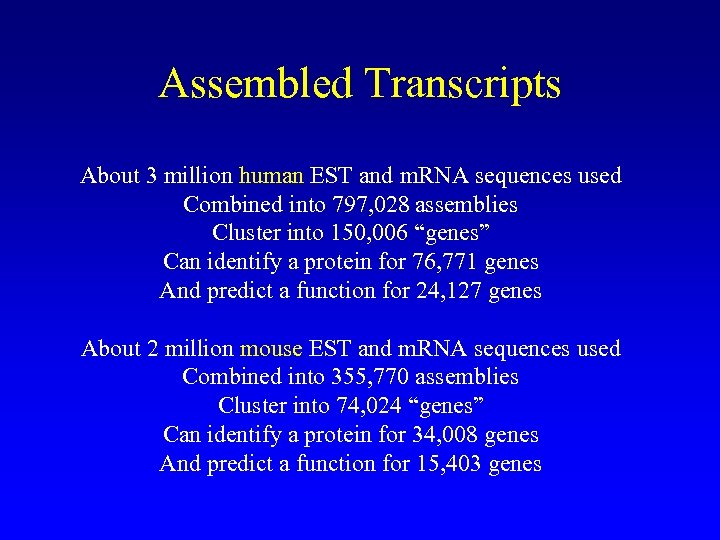 Assembled Transcripts

About 3 million human EST and mRNA sequences used
Combined into 797,028 assemblies
Cluster into 150,006 “genes”
Can identify a protein for 76,771 genes
And predict a function for 24,127 genes

About 2 million mouse EST and mRNA sequences used
Combined into 355,770 assemblies
Cluster into 74,024 “genes”
Can identify a protein for 34,008 genes
And predict a function for 15,403 genes